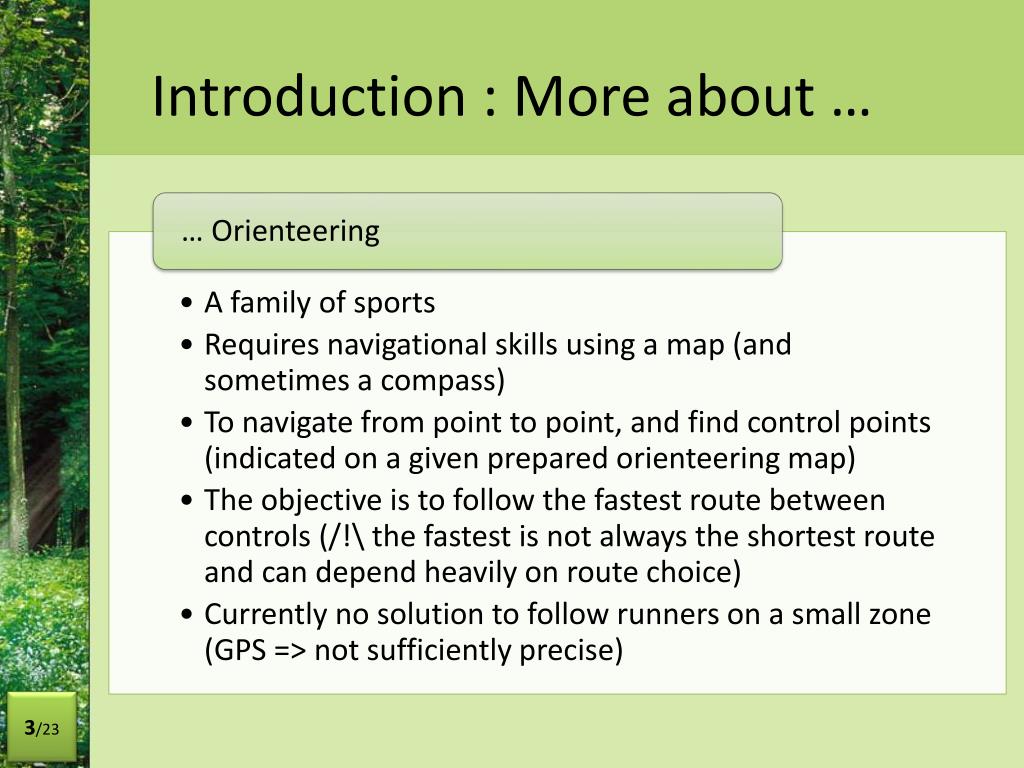 Introduction : More about …

… Orienteering

• A family of sports
• Requires navigational skills using a map (and sometimes a compass)
• To navigate from point to point, and find control points (indicated on a given prepared orienteering map)
• The objective is to follow the fastest route between controls (/!\ the fastest is not always the shortest route and can depend heavily on route choice)
• Currently no solution to follow runners on a small zone (GPS => not sufficiently precise)

3/23